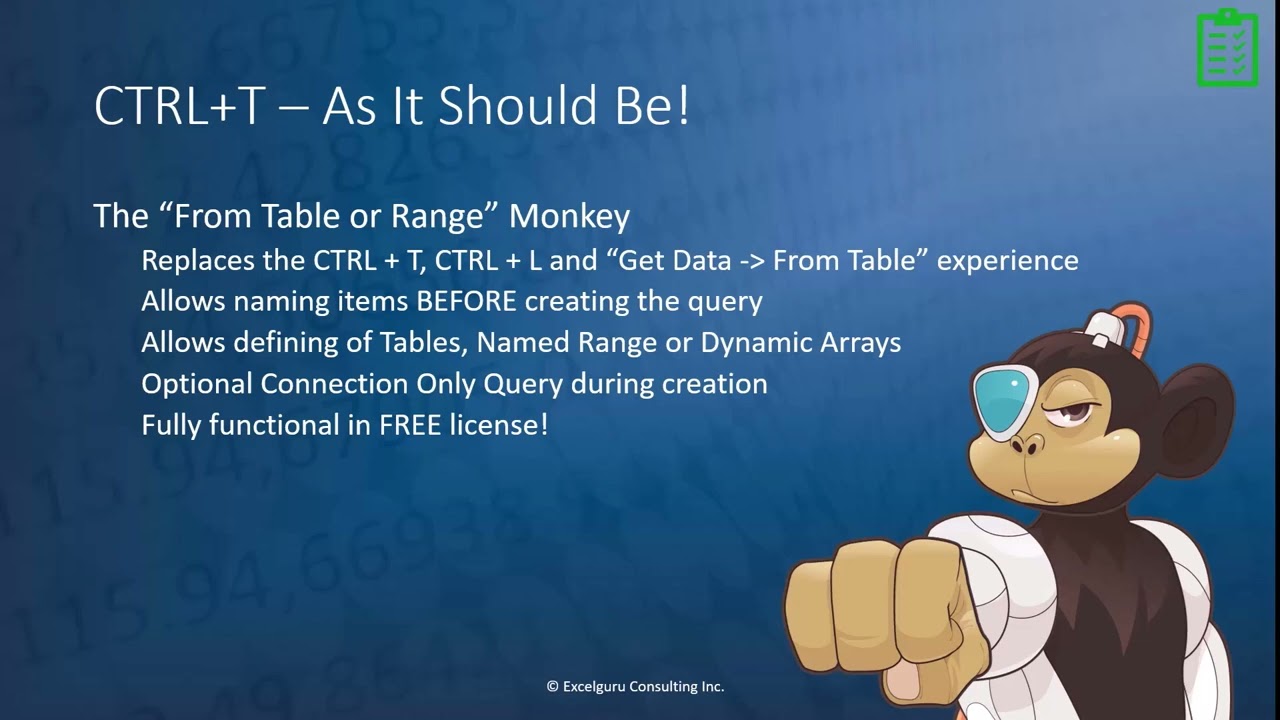 CTRL+T – As It Should Be!

The “From Table or Range” Monkey

Replaces the CTRL + T, CTRL + L and “Get Data -> From Table” experience

Allows naming items BEFORE creating the query

Allows defining of Tables, Named Range or Dynamic Arrays

Optional Connection Only Query during creation

Fully functional in FREE license!

© Excelguru Consulting Inc.